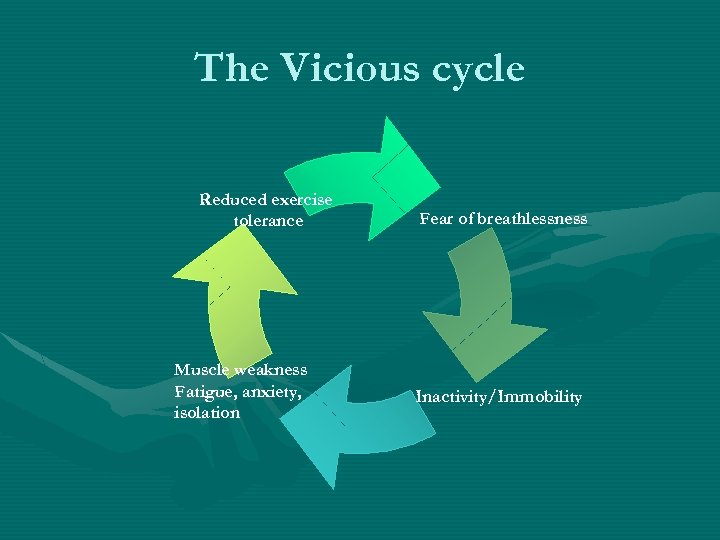 The Vicious cycle

Reduced exercise tolerance

Fear of breathlessness

Inactivity/Immobility

Muscle weakness
Fatigue, anxiety, isolation